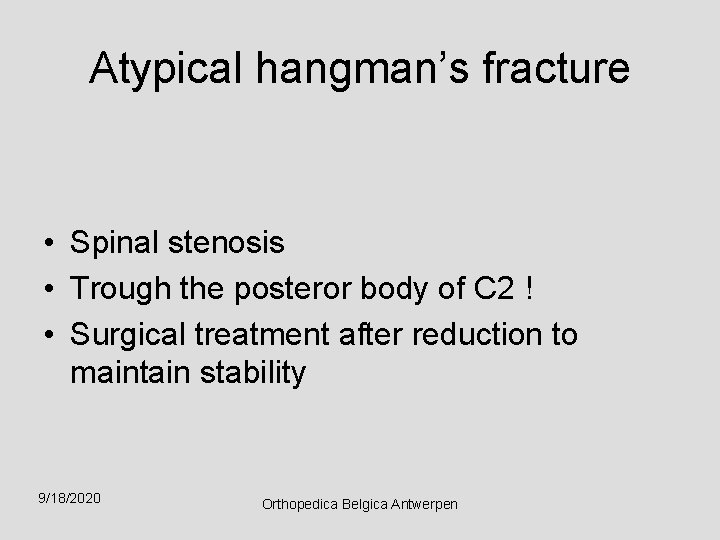 Atypical hangman’s fracture

• Spinal stenosis
• Trough the posteror body of C2 !
• Surgical treatment after reduction to maintain stability

9/18/2020

Orthopedica Belgica Antwerpen